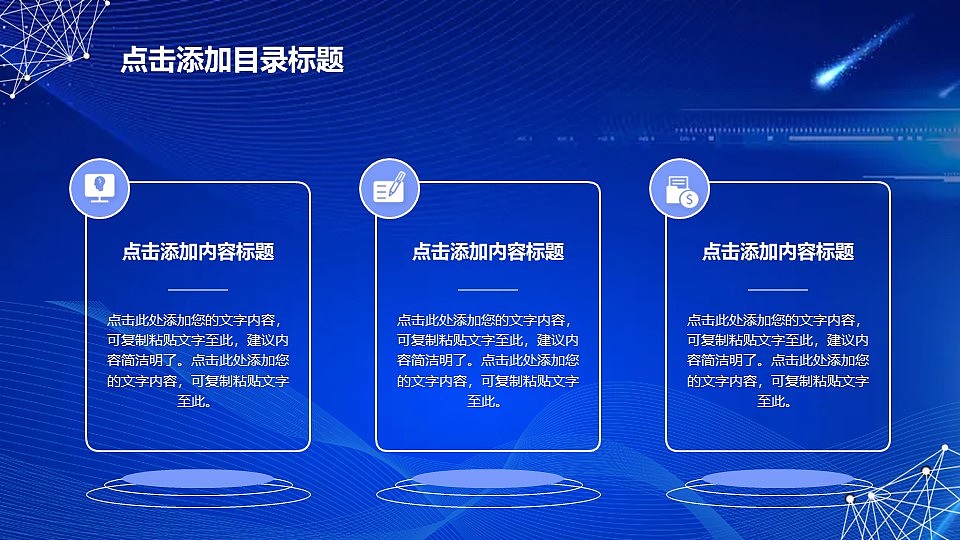 点击添加目录标题

点击添加内容标题

点击此处添加您的文字内容，可复制粘贴文字至此，建议内容简洁明了。点击此处添加您的文字内容，可复制粘贴文字至此。

点击添加内容标题

点击此处添加您的文字内容，可复制粘贴文字至此，建议内容简洁明了。点击此处添加您的文字内容，可复制粘贴文字至此。

点击添加内容标题

点击此处添加您的文字内容，可复制粘贴文字至此，建议内容简洁明了。点击此处添加您的文字内容，可复制粘贴文字至此。